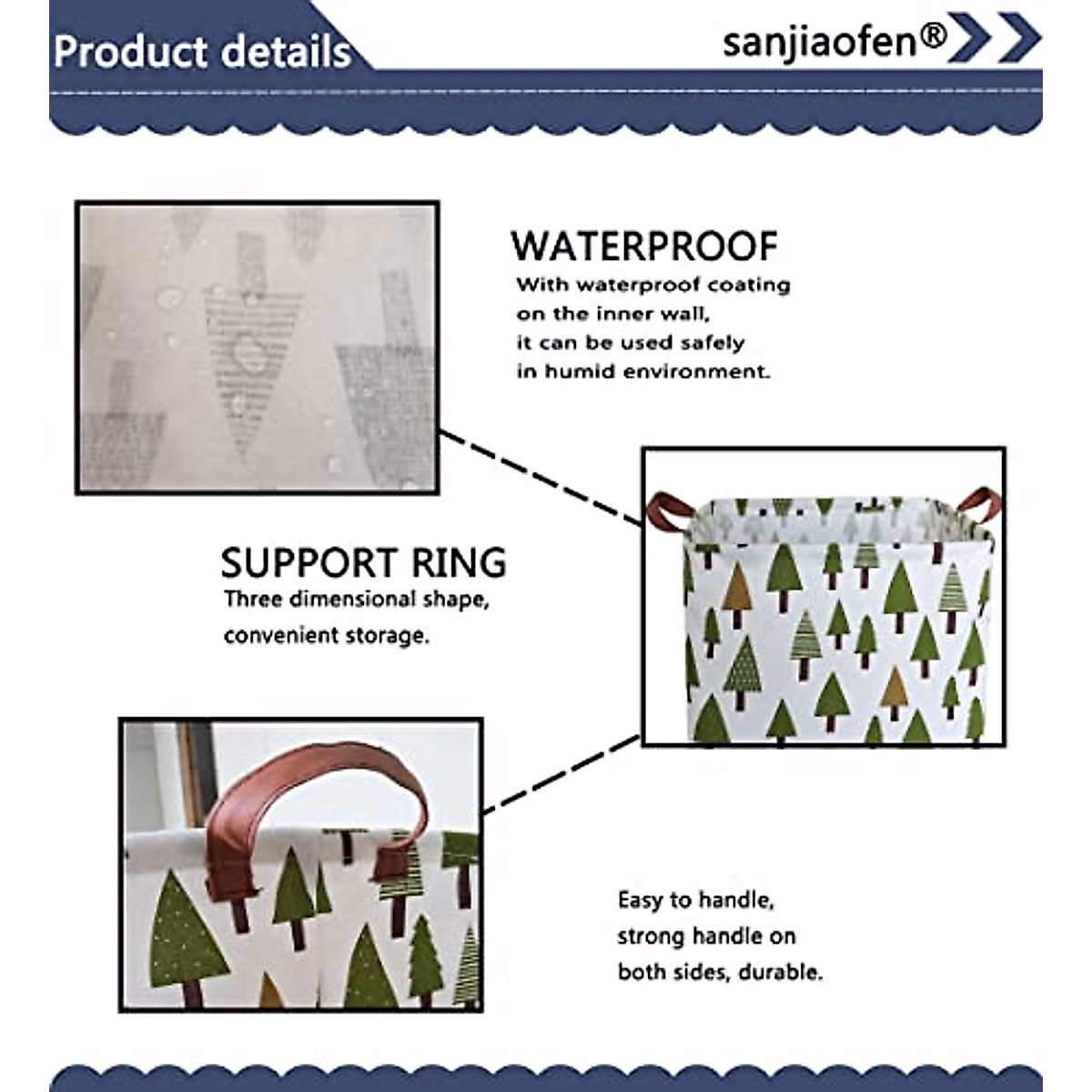 Product details

sanjiaofen®

WATERPROOF
With waterproof coating on the inner wall, it can be used safely in humid environment.

SUPPORT RING
Three dimensional shape, convenient storage.

Easy to handle, strong handle on both sides, durable.